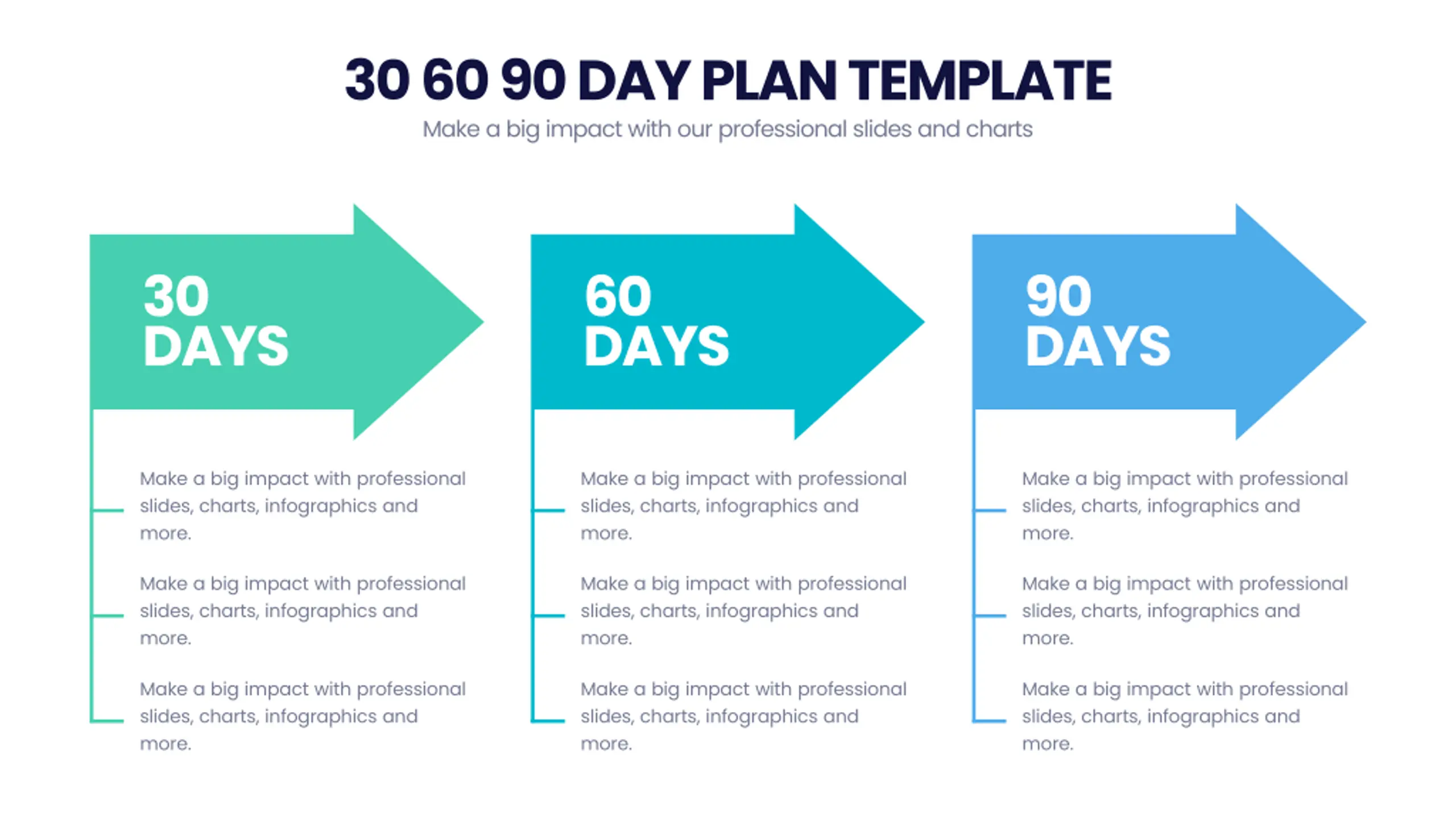 30 60 90 DAY PLAN TEMPLATE

Make a big impact with our professional slides and charts

30
DAYS

Make a big impact with professional slides, charts, infographics and more.

Make a big impact with professional slides, charts, infographics and more.

Make a big impact with professional slides, charts, infographics and more.

60
DAYS

Make a big impact with professional slides, charts, infographics and more.

Make a big impact with professional slides, charts, infographics and more.

Make a big impact with professional slides, charts, infographics and more.

90
DAYS

Make a big impact with professional slides, charts, infographics and more.

Make a big impact with professional slides, charts, infographics and more.

Make a big impact with professional slides, charts, infographics and more.